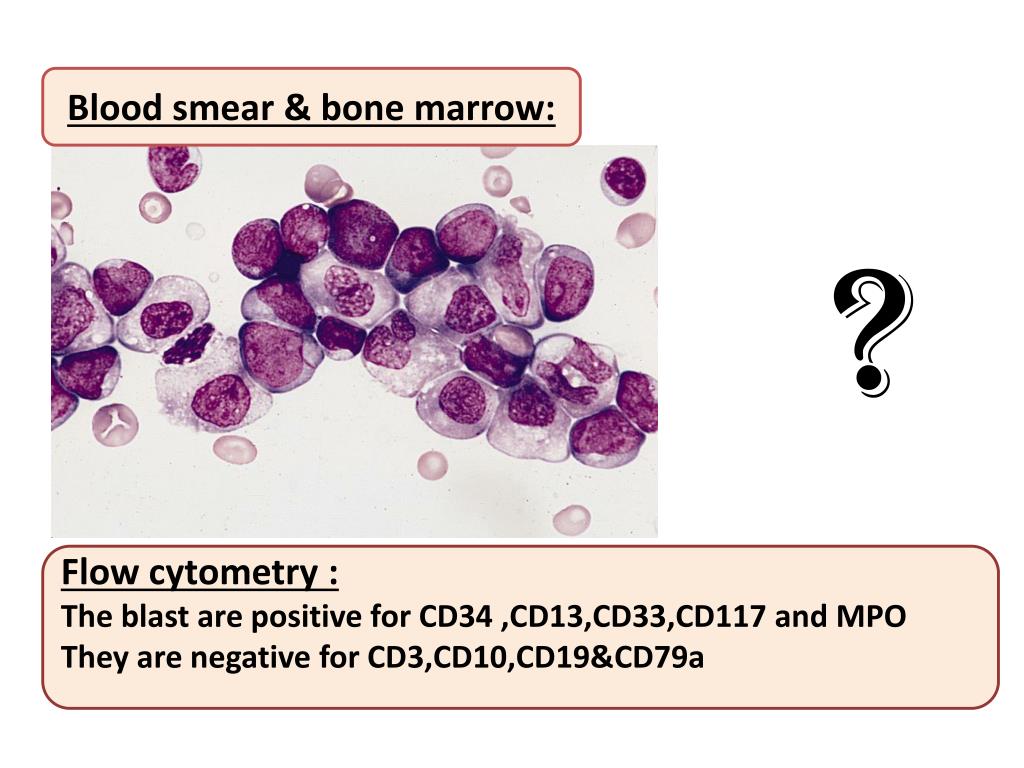 Blood smear & bone marrow:

?

Flow cytometry :
The blast are positive for CD34 ,CD13,CD33,CD117 and MPO
They are negative for CD3,CD10,CD19&CD79a